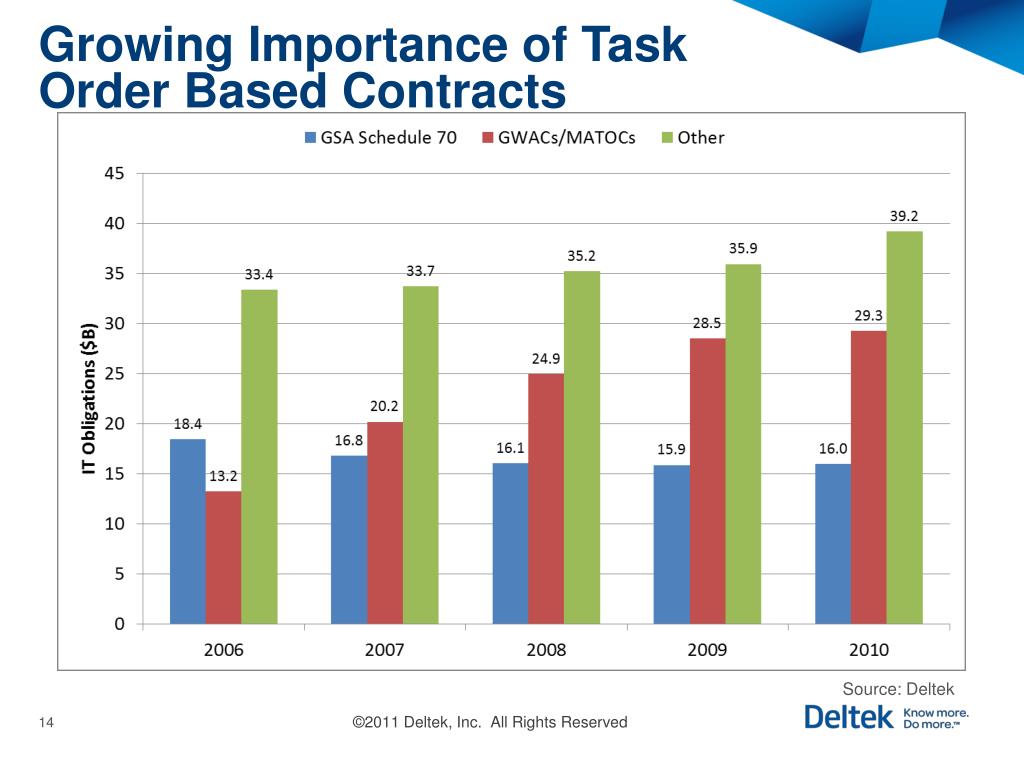 Growing Importance of Task Order Based Contracts

GSA Schedule 70 GWACs/MATOCs Other

IT Obligations ($B)

45
40
35
30
25
20
15
10
5
0

18.4
13.2
33.4
16.8
20.2
33.7
16.1
24.9
35.2
15.9
28.5
35.9
16.0
29.3
39.2

2006 2007 2008 2009 2010

Source: Deltek

14

©2011 Deltek, Inc. All Rights Reserved

Deltek Know more. Do more.™